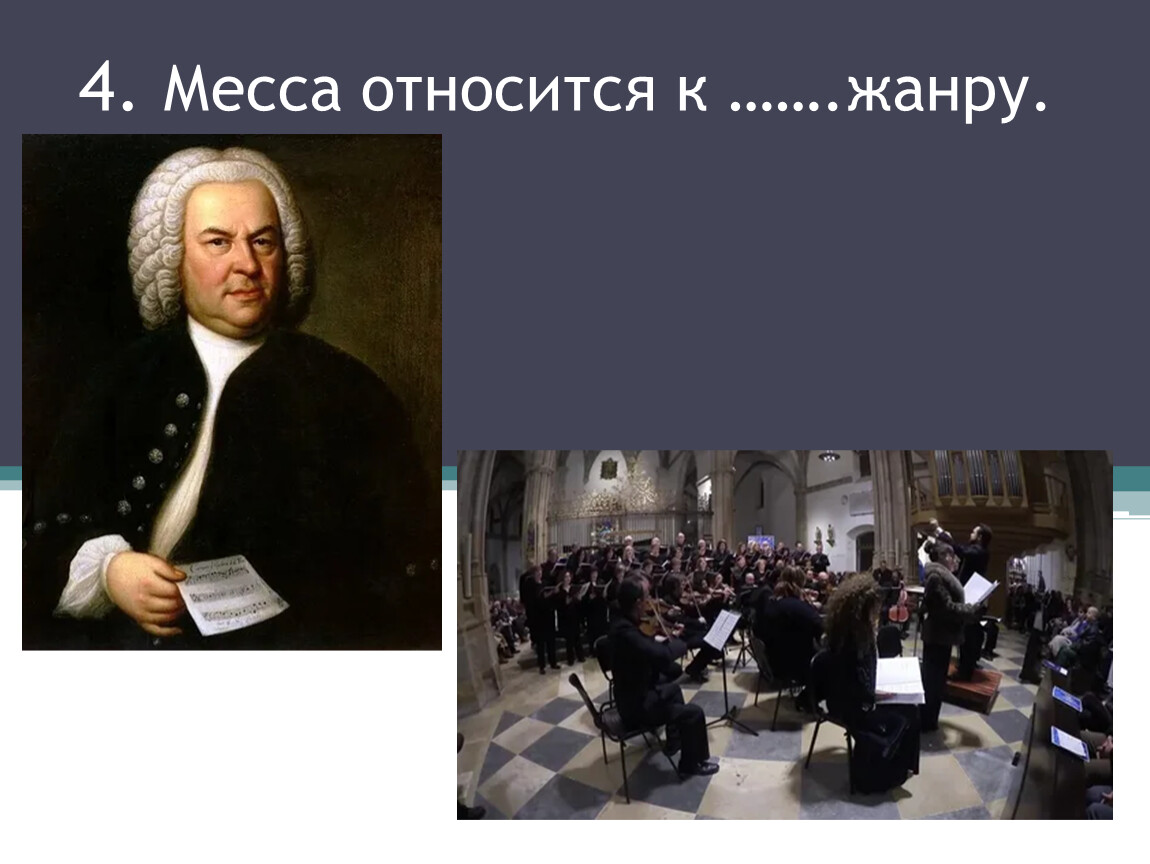 4. Месса относится к …….жанру.